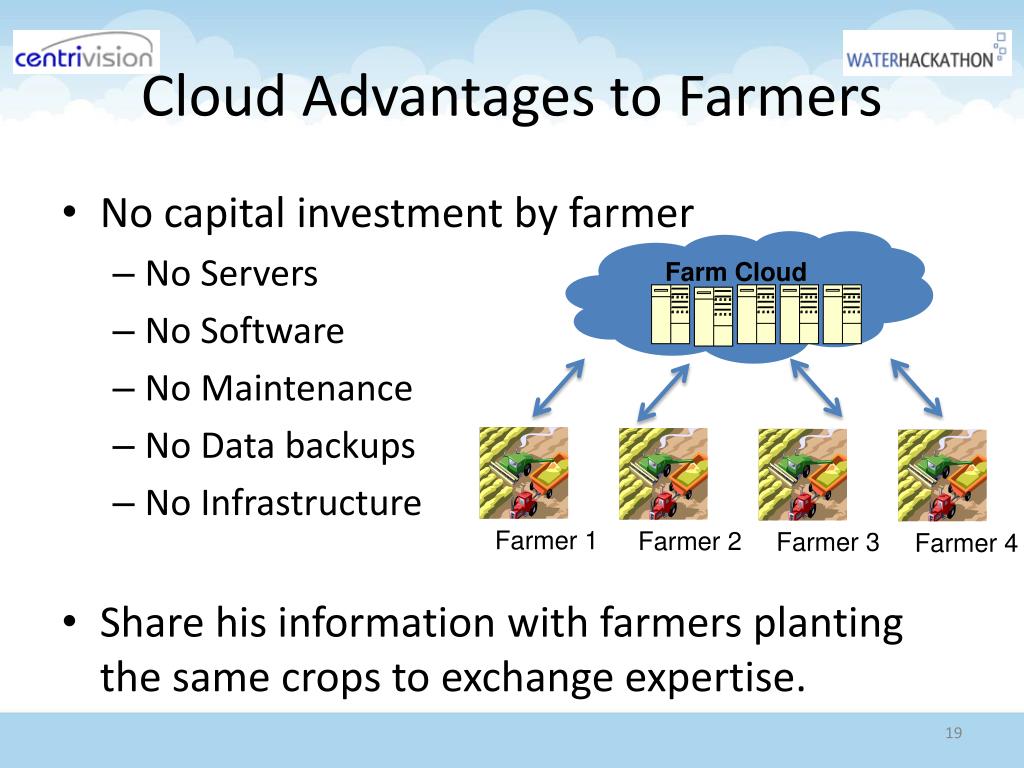 centrivision

WATERHACKATHON

Cloud Advantages to Farmers

• No capital investment by farmer
  – No Servers
  – No Software
  – No Maintenance
  – No Data backups
  – No Infrastructure

Farm Cloud

Farmer 1 Farmer 2 Farmer 3 Farmer 4

• Share his information with farmers planting the same crops to exchange expertise.

19